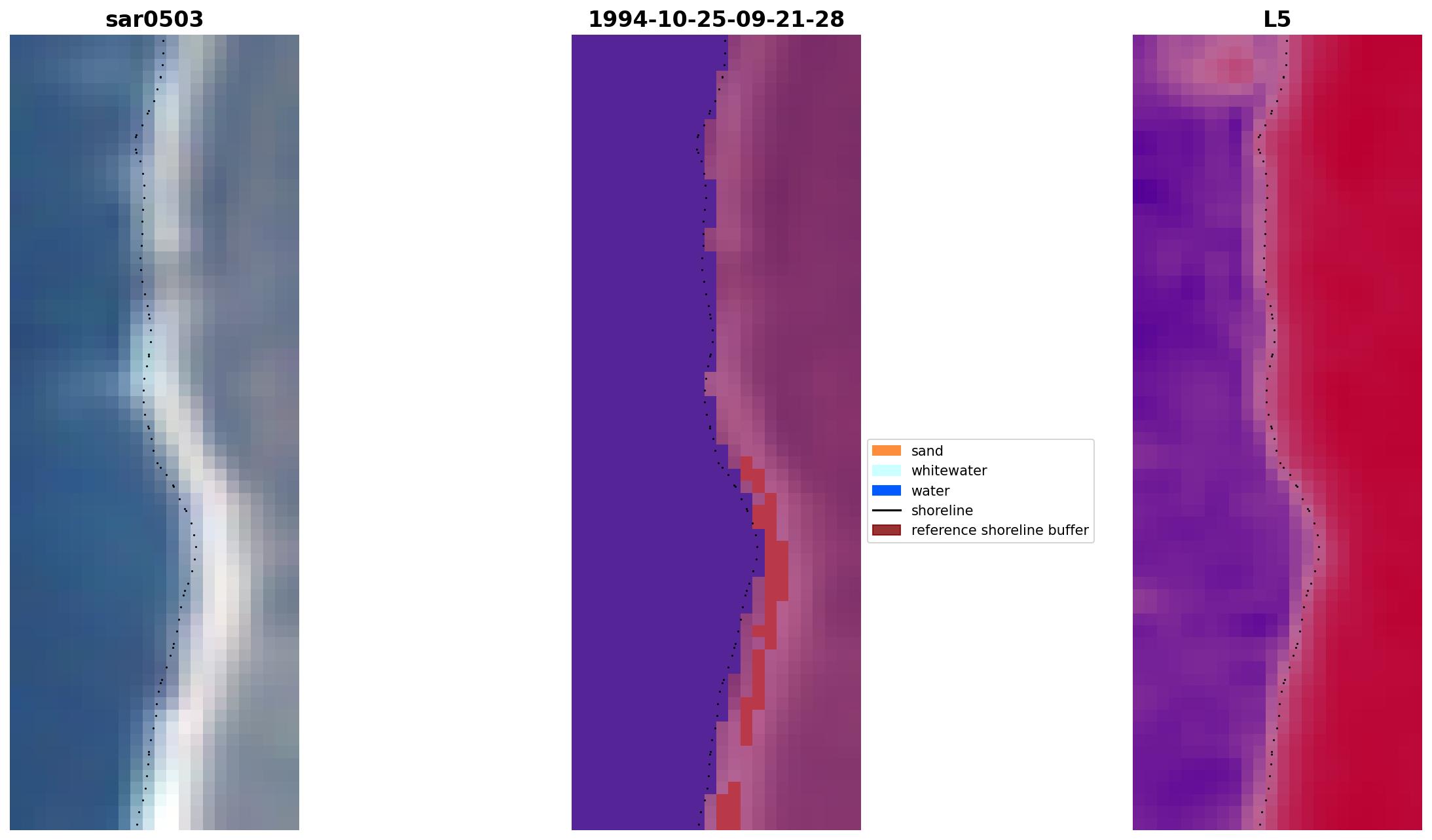 sar0503

1994-10-25-09-21-28

L5

sand
whitewater
water
shoreline
reference shoreline buffer